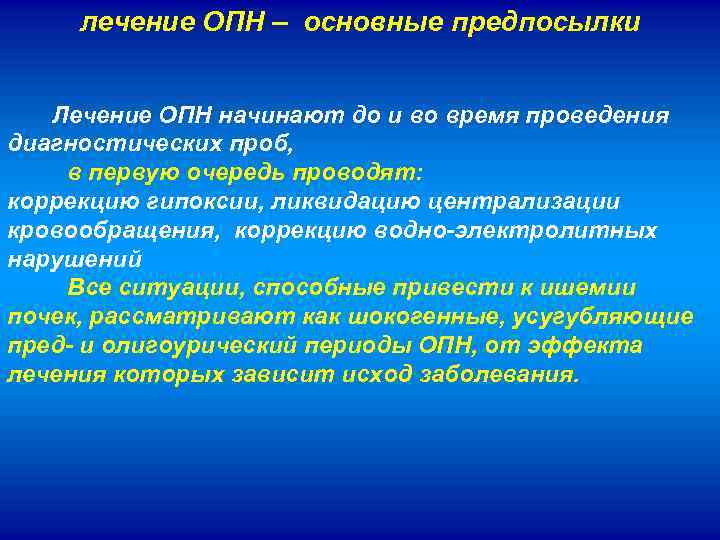 лечение ОПН – основные предпосылки

Лечение ОПН начинают до и во время проведения диагностических проб,

в первую очередь проводят:
коррекцию гипоксии, ликвидацию централизации кровообращения, коррекцию водно-электролитных нарушений

Все ситуации, способные привести к ишемии почек, рассматривают как шокогенные, усугубляющие пред- и олигоурический периоды ОПН, от эффекта лечения которых зависит исход заболевания.